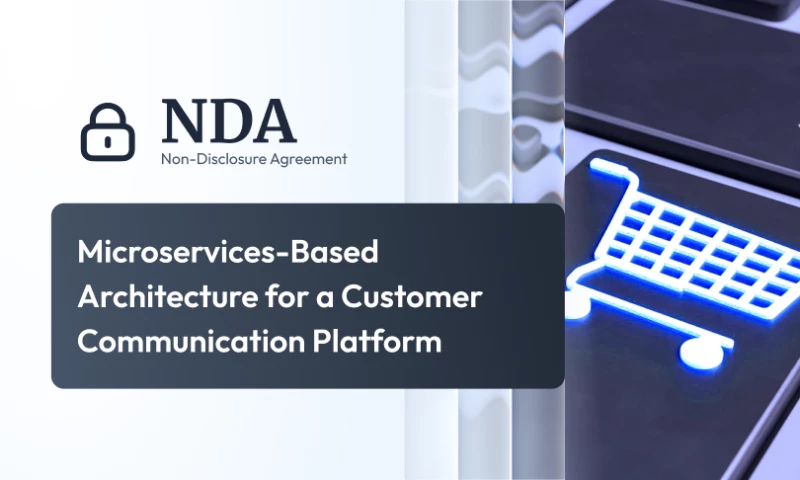 NDA
Non-Disclosure Agreement

Microservices-Based Architecture for a Customer Communication Platform